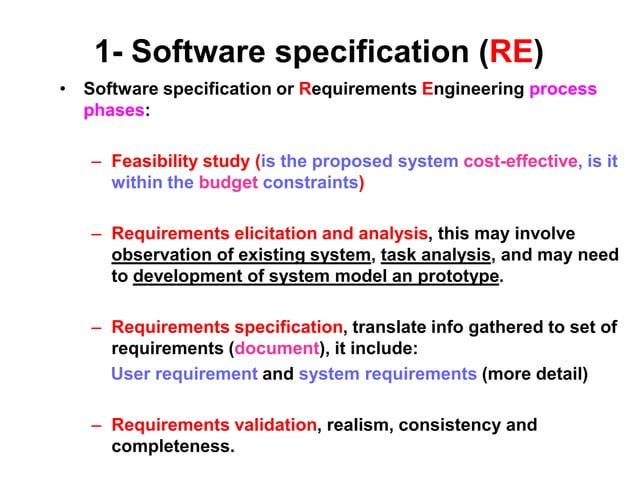 1- Software specification (RE)

• Software specification or Requirements Engineering process phases:

– Feasibility study (is the proposed system cost-effective, is it within the budget constraints)

– Requirements elicitation and analysis, this may involve observation of existing system, task analysis, and may need to development of system model an prototype.

– Requirements specification, translate info gathered to set of requirements (document), it include:
User requirement and system requirements (more detail)

– Requirements validation, realism, consistency and completeness.